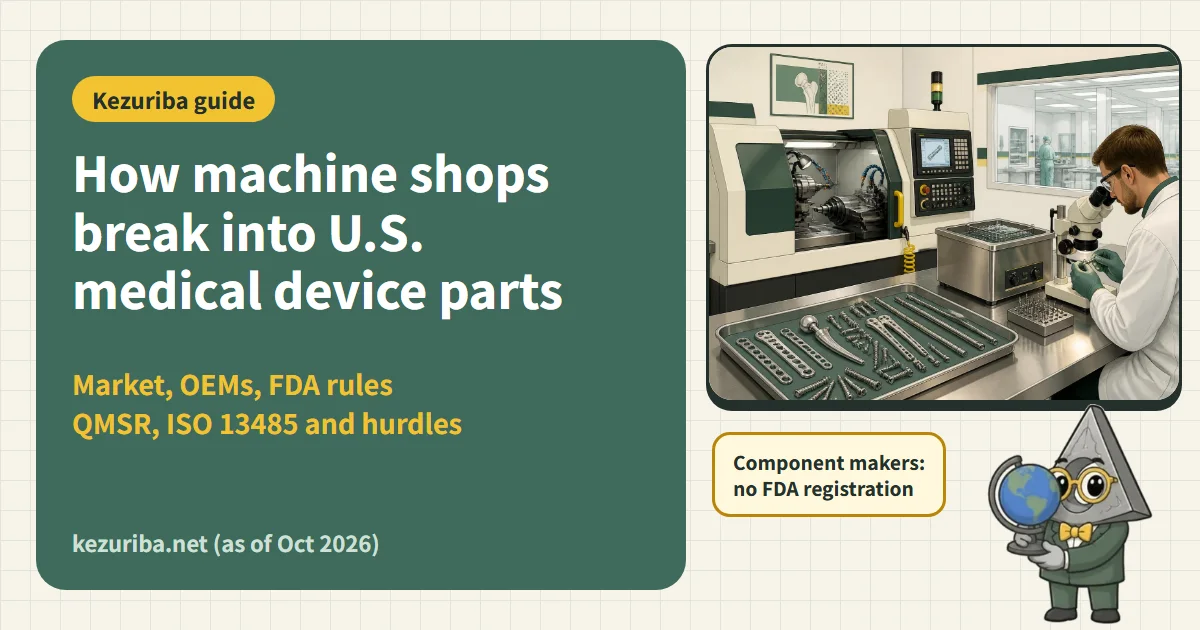 Kezuriba guide

How machine shops break into U.S. medical device parts

Market, OEMs, FDA rules
QMSR, ISO 13485 and hurdles

kezuriba.net (as of Oct 2026)

Component makers: no FDA registration